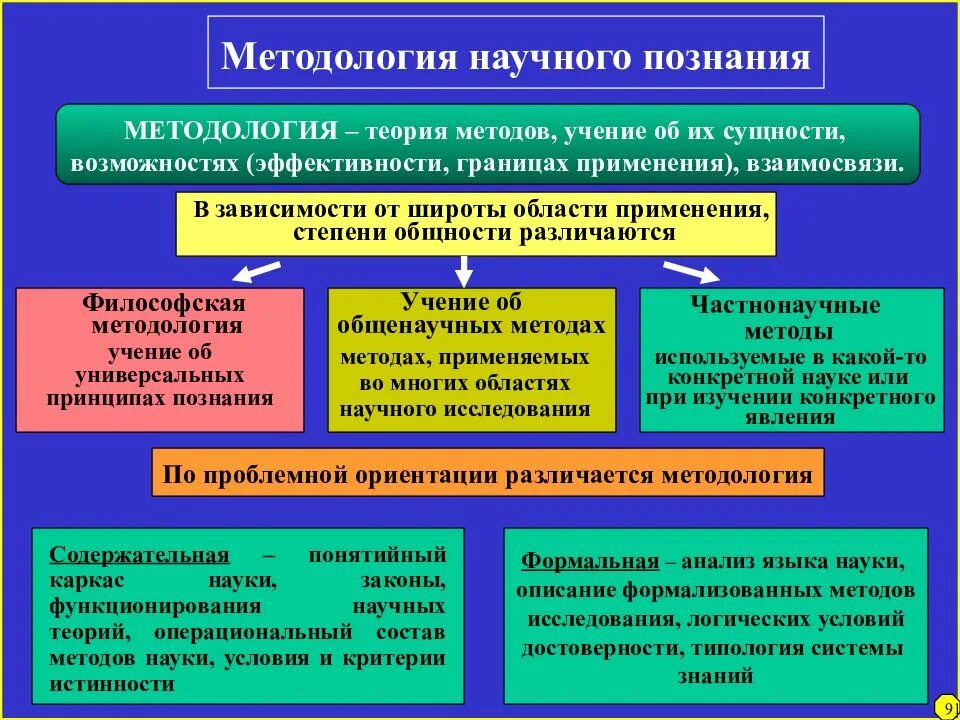 Методология научного познания

МЕТОДОЛОГИЯ – теория методов, учение об их сущности, возможностях (эффективности, границах применения), взаимосвязи.

В зависимости от широты области применения, степени общности различаются

Философская методология
учение об универсальных принципах познания

Учение об общенаучных методах
методах, применяемых во многих областях научного исследования

Частнонаучные методы
используемые в какой-то конкретной науке или при изучении конкретного явления

По проблемной ориентации различается методология

Содержательная – понятийный каркас науки, законы, функционирования научных теорий, операциональный состав методов науки, условия и критерии истинности

Формальная – анализ языка науки, описание формализованных методов исследования, логических условий достоверности, типология системы знаний

9